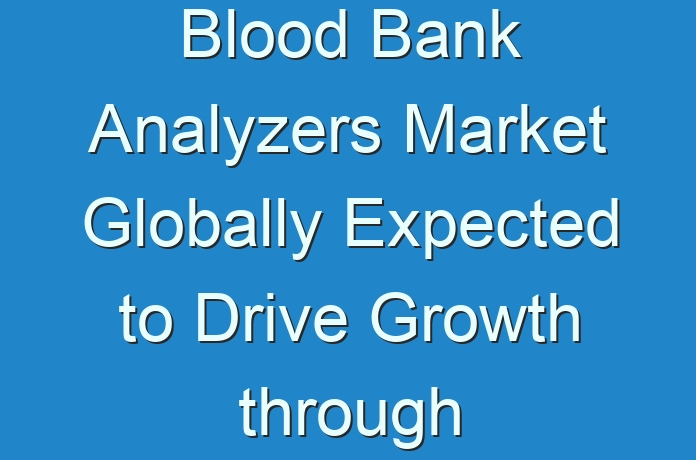 Blood Bank Analyzers Market Globally Expected to Drive Growth through